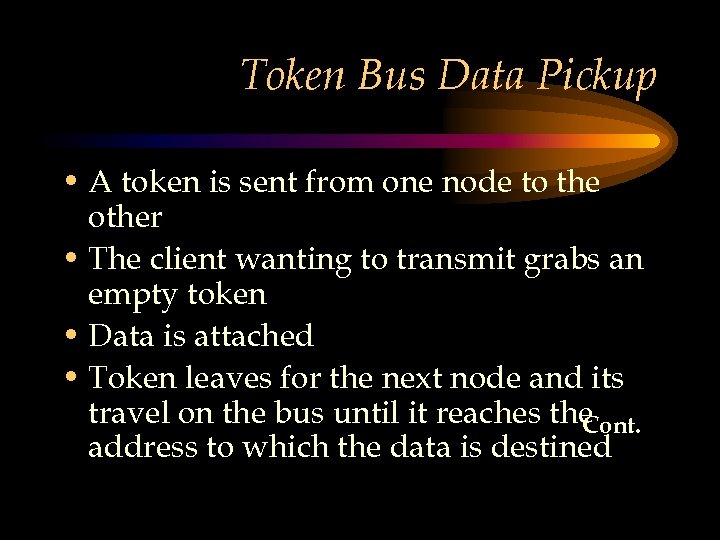 Token Bus Data Pickup

• A token is sent from one node to the other
• The client wanting to transmit grabs an empty token
• Data is attached
• Token leaves for the next node and its travel on the bus until it reaches the address to which the data is destined

Cont.